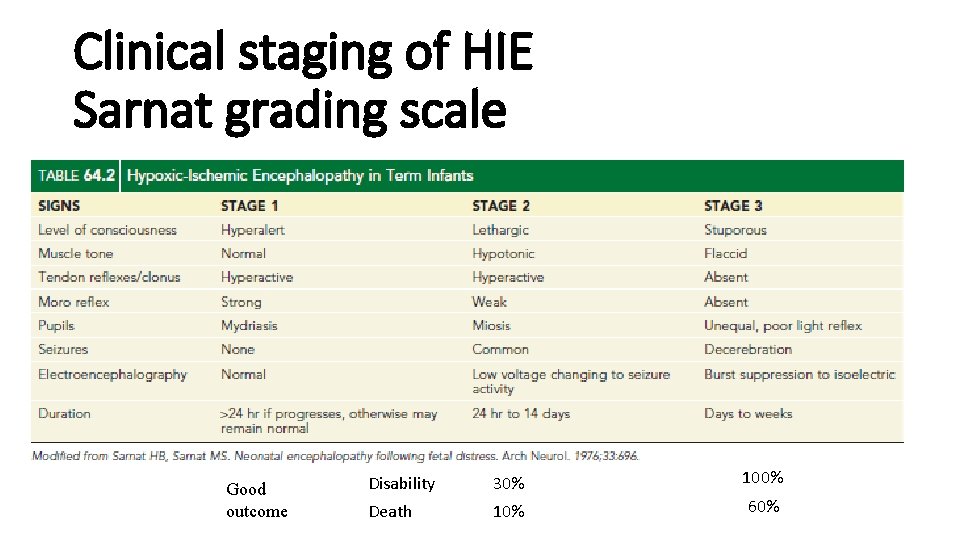 Clinical staging of HIE
Sarnat grading scale

TABLE 64.2 Hypoxic-Ischemic Encephalopathy in Term Infants

| SIGNS | STAGE 1 | STAGE 2 | STAGE 3 |
|---|---|---|---|
| Level of consciousness | Hyperalert | Lethargic | Stuporous |
| Muscle tone | Normal | Hypotonic | Flaccid |
| Tendon reflexes/clonus | Hyperactive | Hyperactive | Absent |
| Moro reflex | Strong | Weak | Absent |
| Pupils | Mydriasis | Miosis | Unequal, poor light reflex |
| Seizures | None | Common | Decerebration |
| Electroencephalography | Normal | Low voltage changing to seizure activity | Burst suppression to isoelectric |
| Duration | >24 hr if progresses, otherwise may remain normal | 24 hr to 14 days | Days to weeks |

Modified from Sarnat HB, Sarnat MS. Neonatal encephalopathy following fetal distress. Arch Neurol. 1976;33:696.

Good outcome

Disability 30% 100%
Death 10% 60%